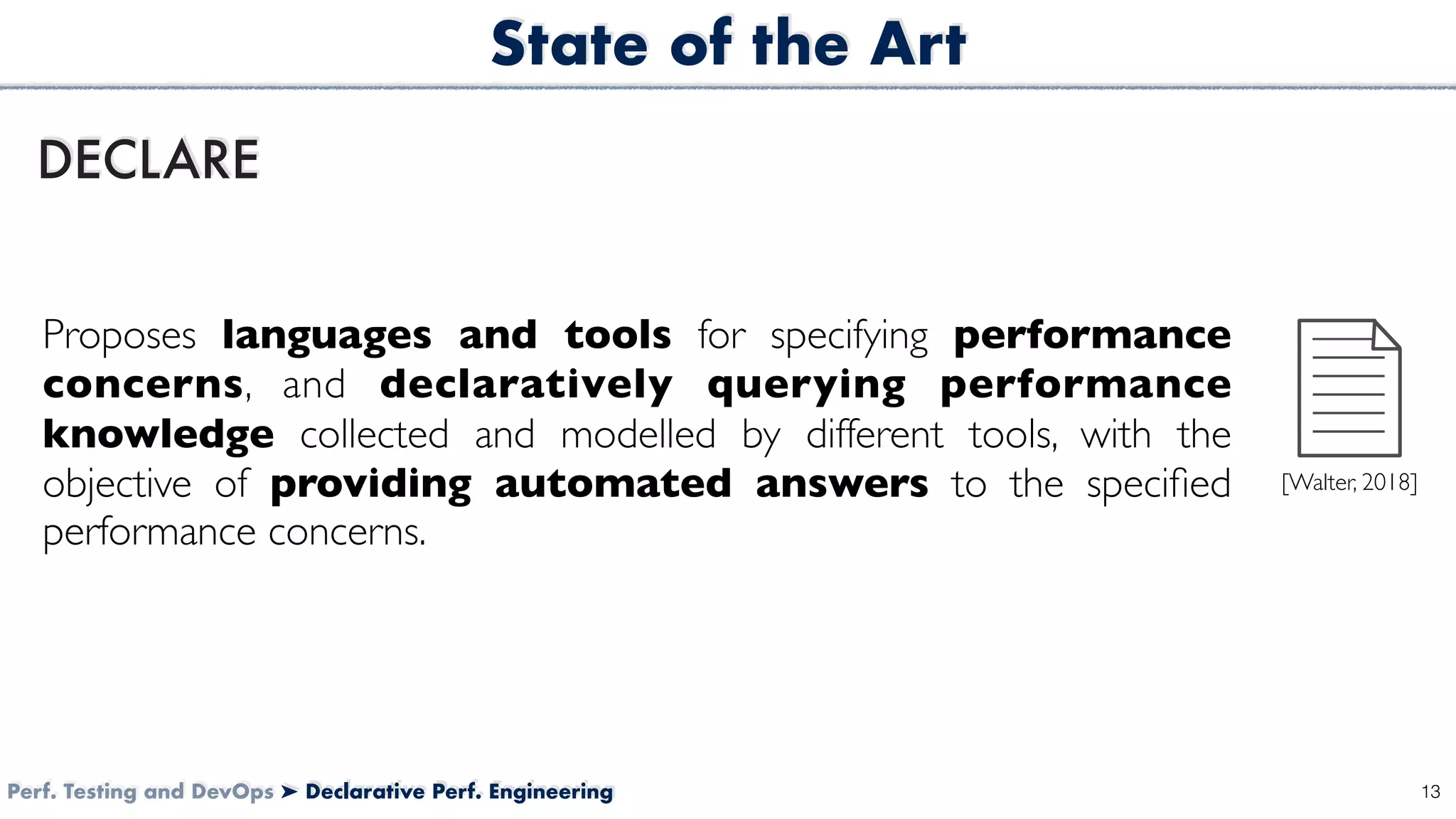 State of the Art

DECLARE

Proposes languages and tools for specifying performance concerns, and declaratively querying performance knowledge collected and modelled by different tools, with the objective of providing automated answers to the specified performance concerns.

[Walter, 2018]

Perf. Testing and DevOps ➤ Declarative Perf. Engineering

13